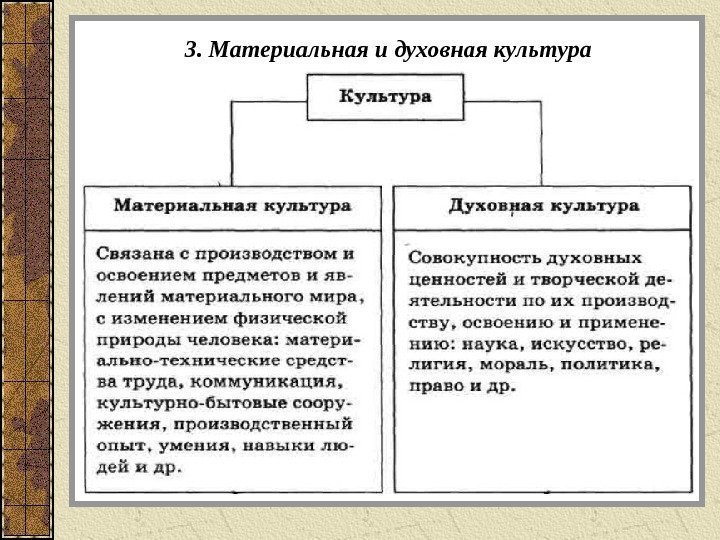 3. Материальная и духовная культура

Культура

Материальная культура

Связана с производством и освоением предметов и явлений материального мира, с изменением физической природы человека: материально-технические средства труда, коммуникация, культурно-бытовые сооружения, производственный опыт, умения, навыки людей и др.

Духовная культура

Совокупность духовных ценностей и творческой деятельности по их производству, освоению и применению: наука, искусство, религия, мораль, политика, право и др.